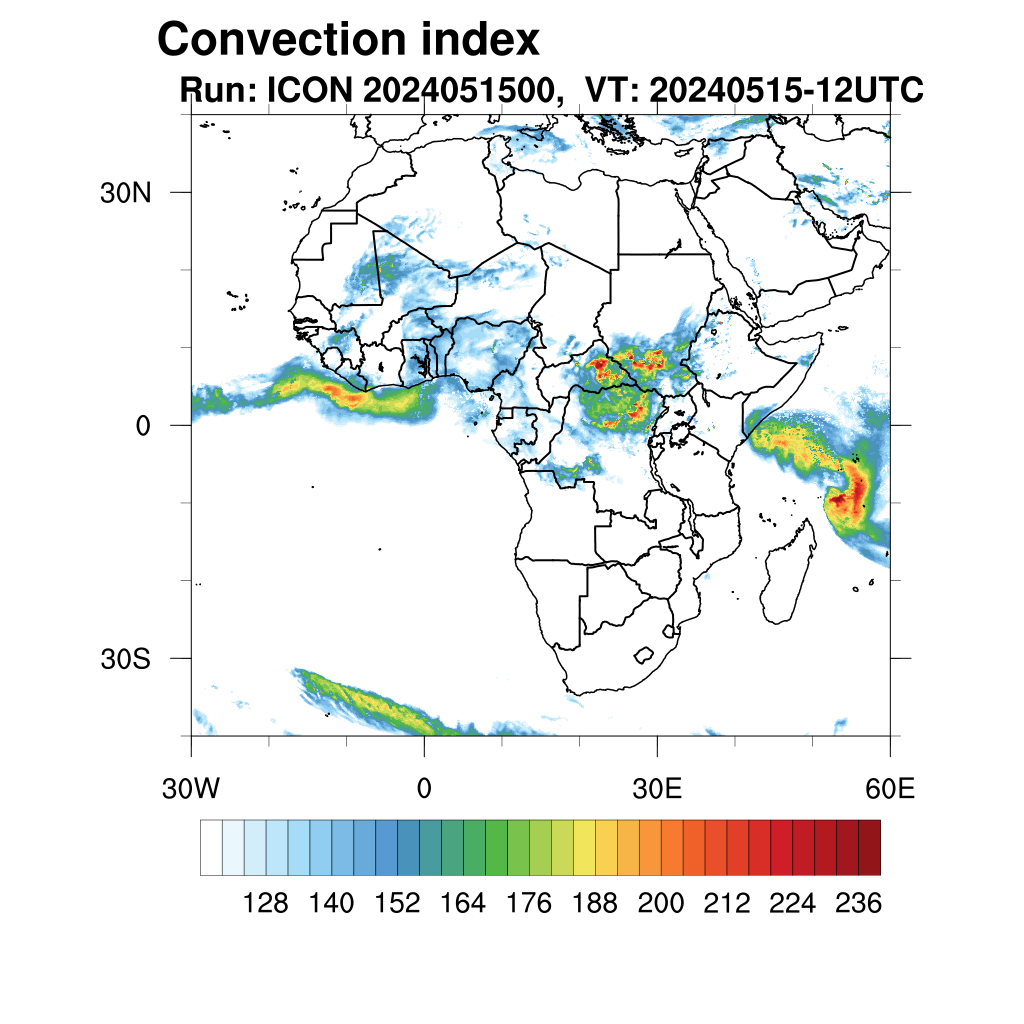 Convection index
Run: ICON 2024051500, VT: 20240515-12UTC

30N
0
30S

30W
0
30E
60E

128 140 152 164 176 188 200 212 224 236